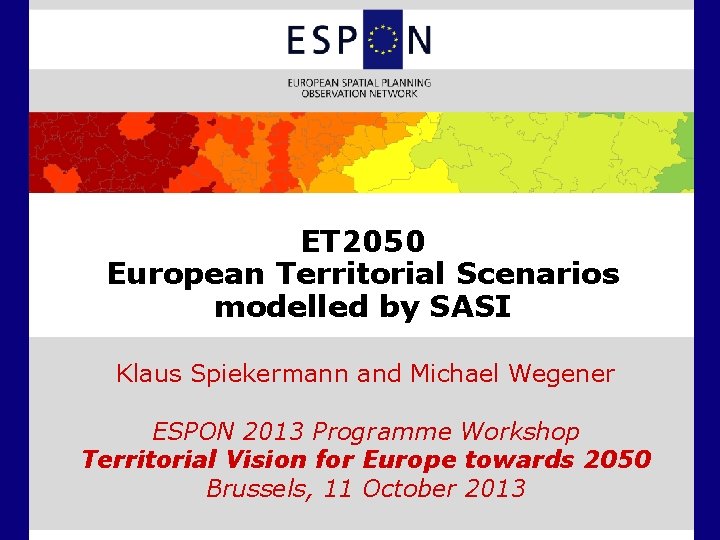 ESPON

EUROPEAN SPATIAL PLANNING OBSERVATION NETWORK

ET2050
European Territorial Scenarios modelled by SASI

Klaus Spiekermann and Michael Wegener

ESPON 2013 Programme Workshop
Territorial Vision for Europe towards 2050
Brussels, 11 October 2013